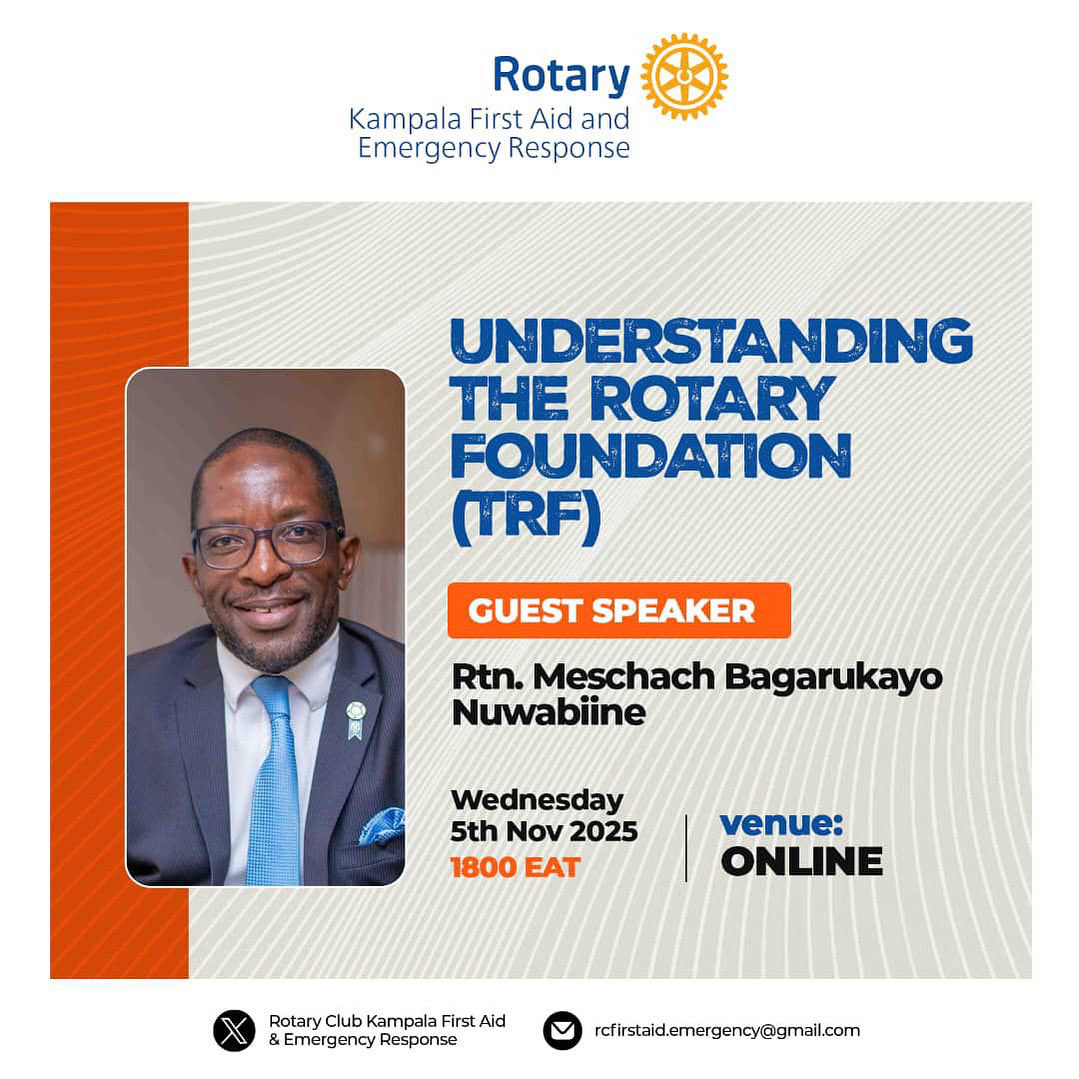 Rotary
Kampala First Aid and Emergency Response

UNDERSTANDING THE ROTARY FOUNDATION (TRF)

GUEST SPEAKER

Rtn. Meschach Bagarukayo Nuwabiine

Wednesday
5th Nov 2025
1800 EAT

venue:
ONLINE

Rotary Club Kampala First Aid & Emergency Response

rcfirstaid.emergency@gmail.com